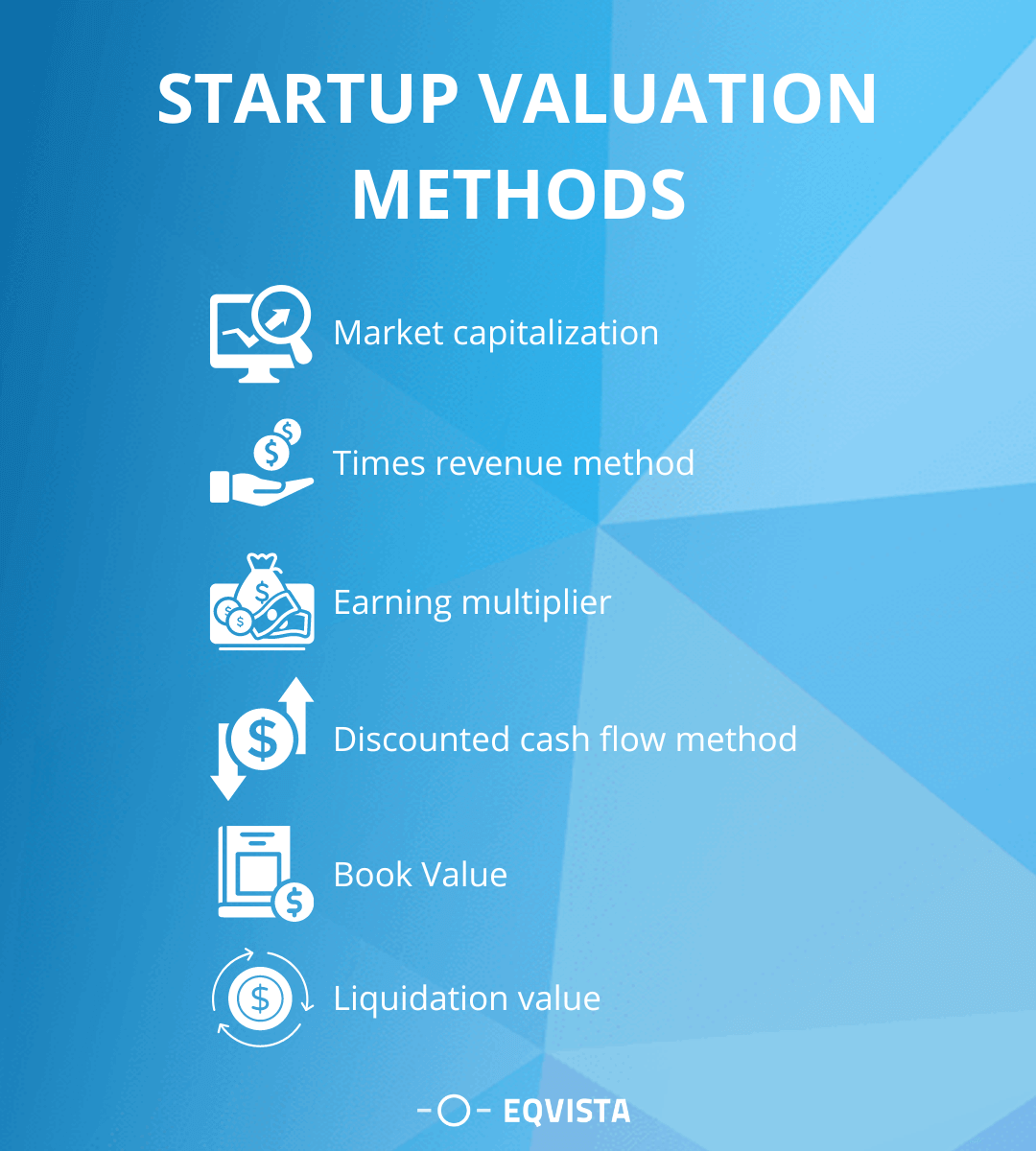 STARTUP VALUATION METHODS

Market capitalization

Times revenue method

Earning multiplier

Discounted cash flow method

Book Value

Liquidation value

EQVISTA